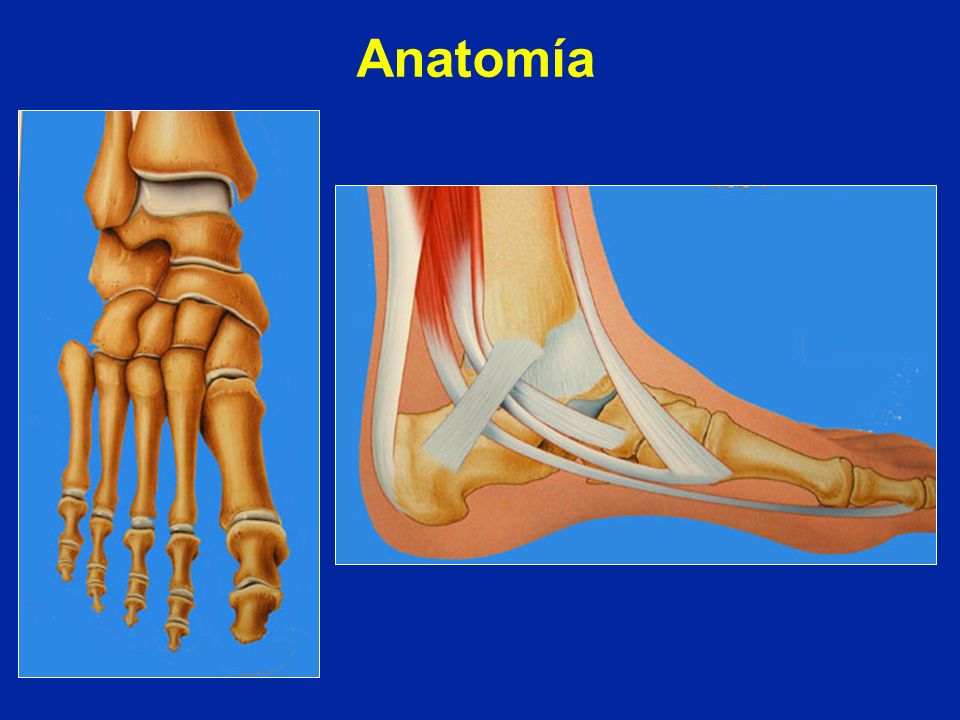 Anatomía